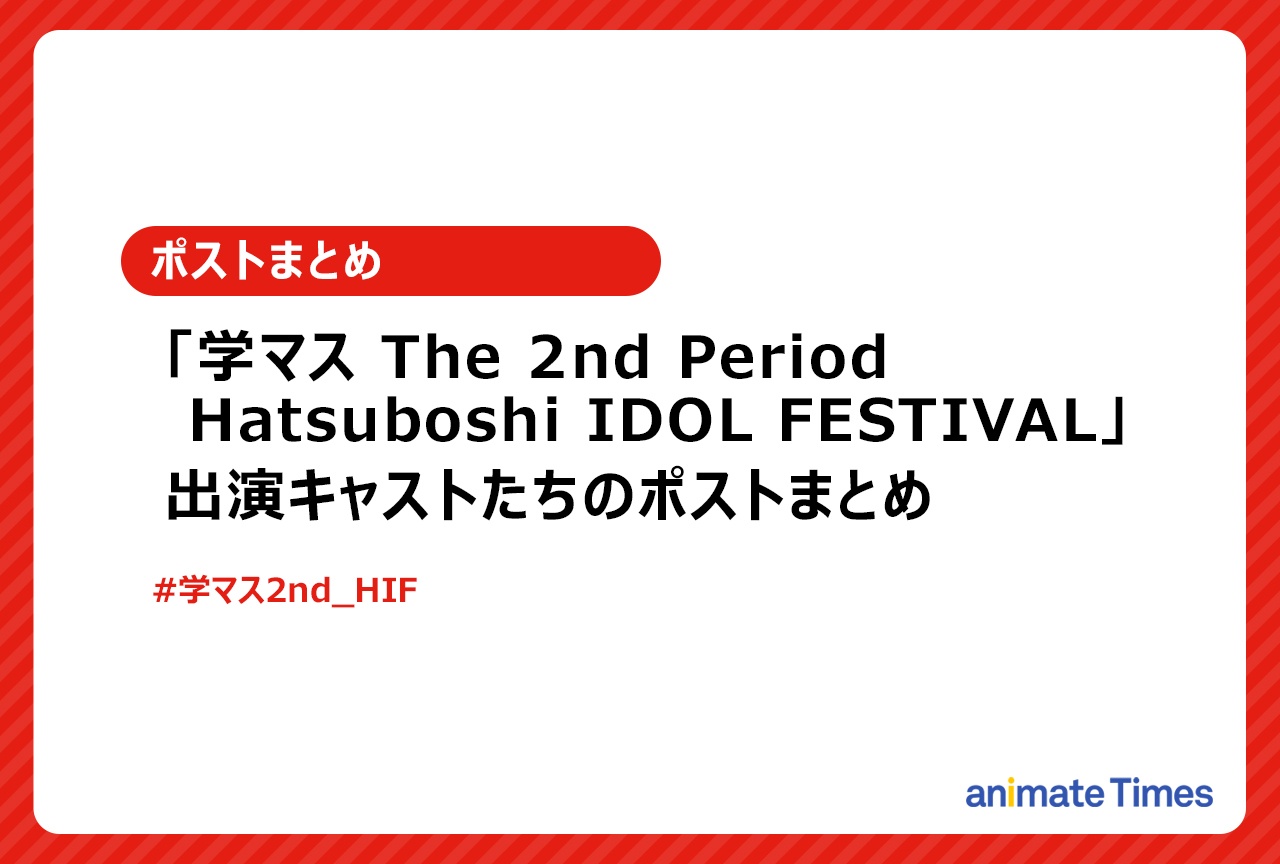 ポストまとめ

「学マス The 2nd Period Hatsuboshi IDOL FESTIVAL」出演キャストたちのポストまとめ

#学マス2nd_HIF

animate Times